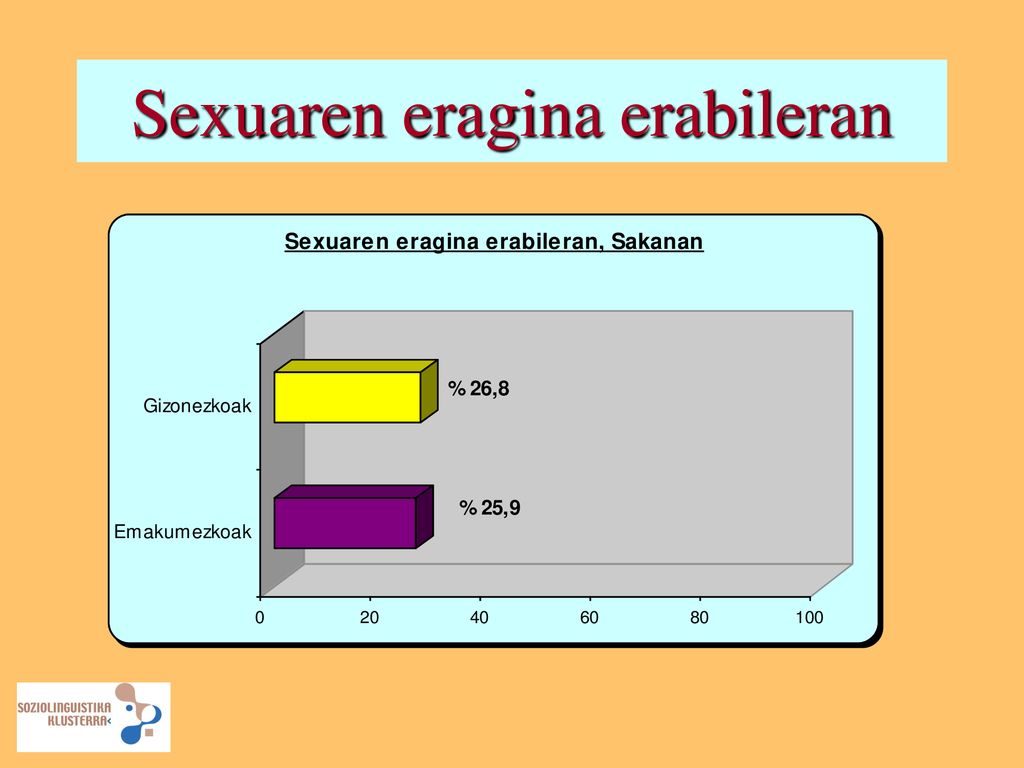 Sexuaren eragina erabileran

Sexuaren eragina erabileran, Sakanan

Gizonezkoak

% 26,8

Emakumezkoak

% 25,9

0
20
40
60
80
100

SOZIOLINGUISTIKA KLUSTERRA